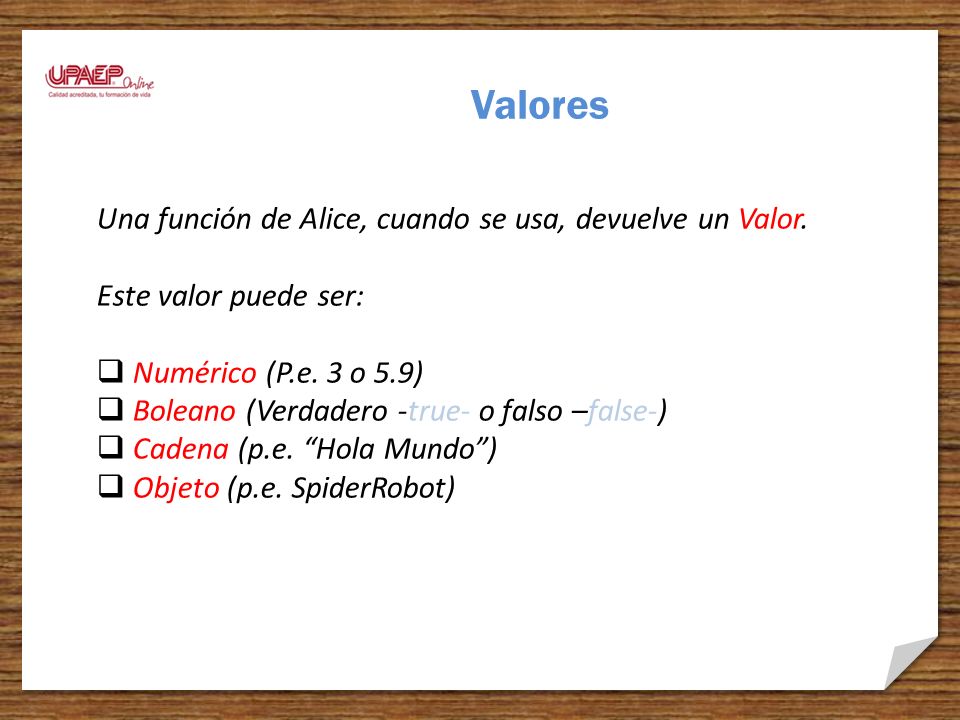 UPAEP Online
Calidad acreditada, tu formación de vida

Valores

Una función de Alice, cuando se usa, devuelve un Valor.

Este valor puede ser:

❑ Numérico (P.e. 3 o 5.9)
❑ Boleano (Verdadero -true- o falso –false-)
❑ Cadena (p.e. “Hola Mundo”)
❑ Objeto (p.e. SpiderRobot)